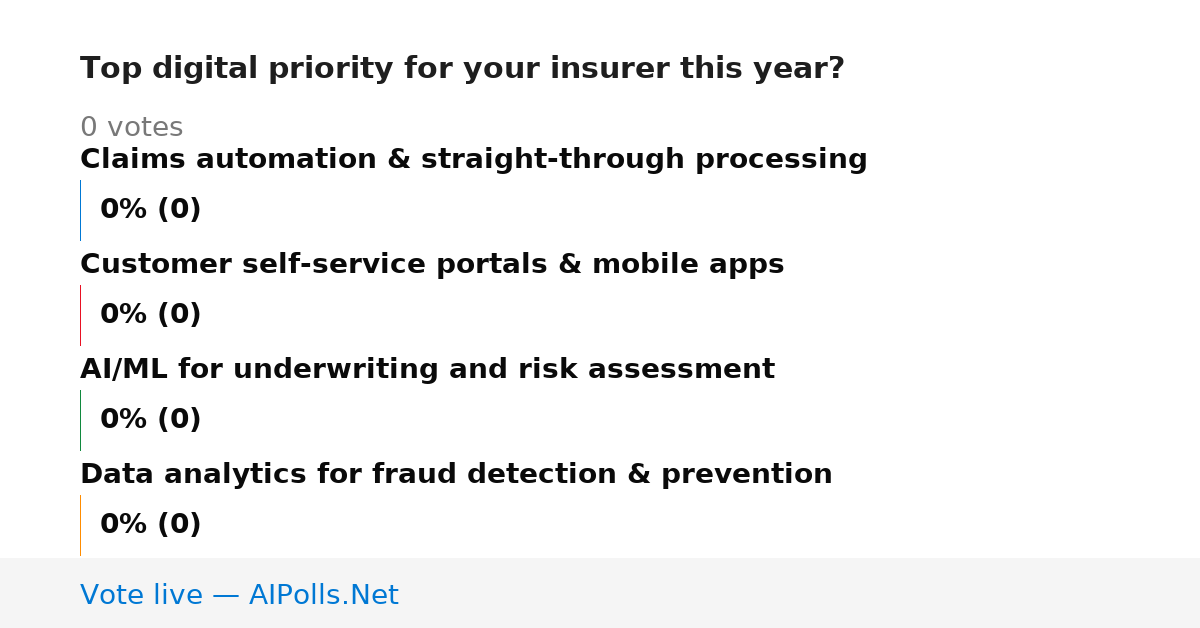 Top digital priority for your insurer this year?

0 votes

Claims automation & straight-through processing

0% (0)

Customer self-service portals & mobile apps

0% (0)

AI/ML for underwriting and risk assessment

0% (0)

Data analytics for fraud detection & prevention

0% (0)

Vote live — AIPolls.Net